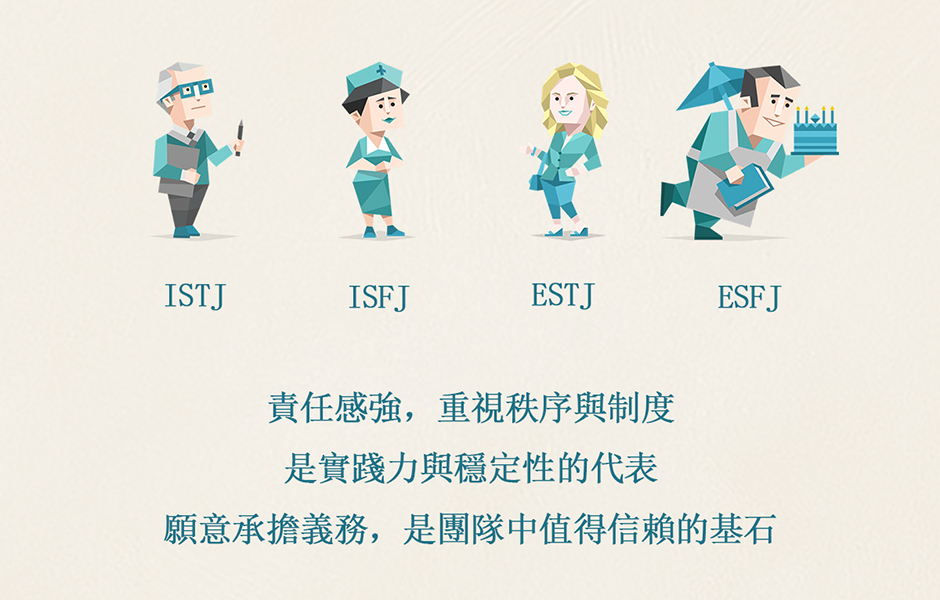 ISTJ ISFJ ESTJ ESFJ

責任感強，重視秩序與制度
是實踐力與穩定性的代表
願意承擔義務，是團隊中值得信賴的基石